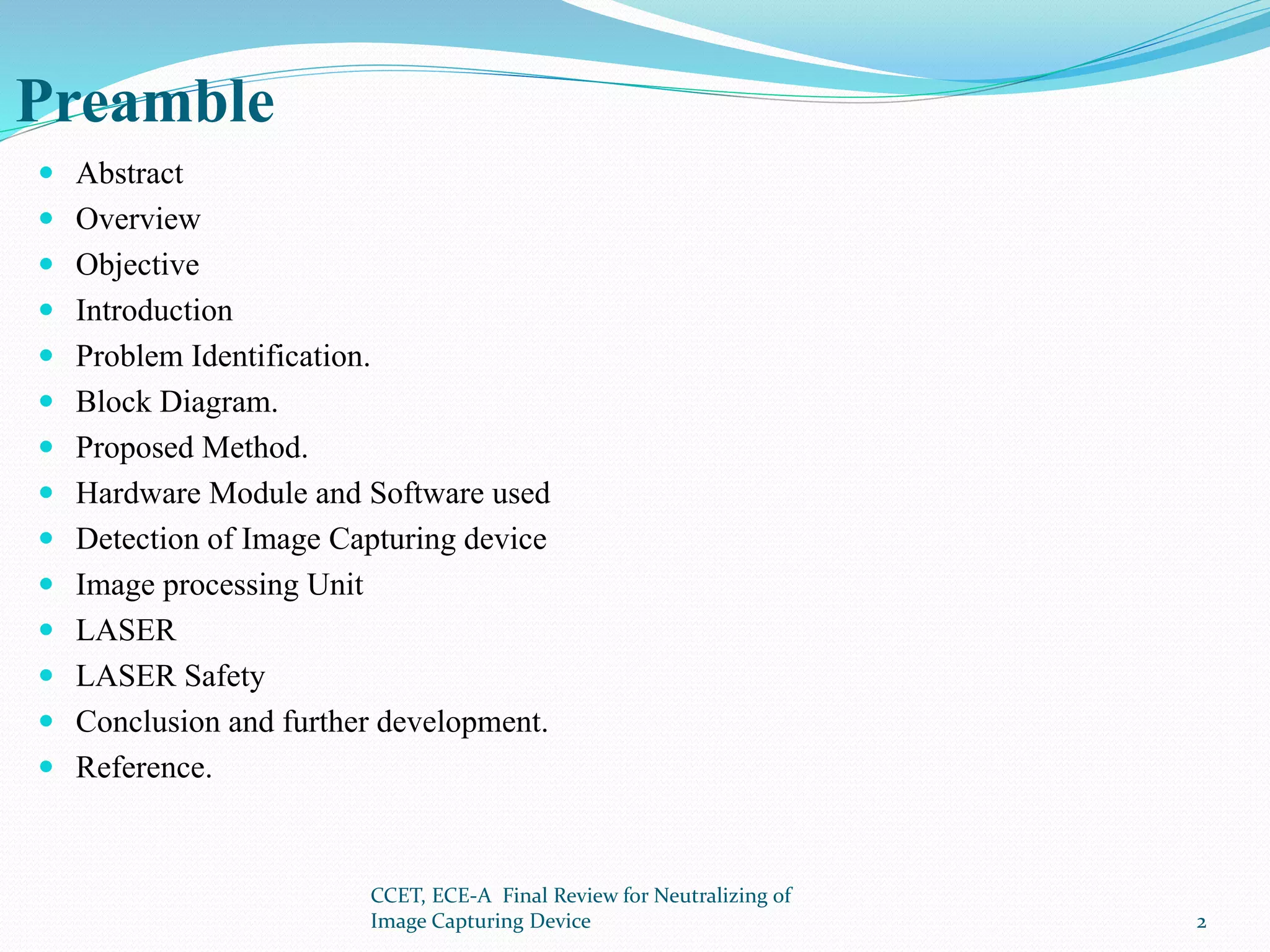 Preamble

- Abstract
- Overview
- Objective
- Introduction
- Problem Identification.
- Block Diagram.
- Proposed Method.
- Hardware Module and Software used
- Detection of Image Capturing device
- Image processing Unit
- LASER
- LASER Safety
- Conclusion and further development.
- Reference.

CCET, ECE-A Final Review for Neutralizing of Image Capturing Device

2